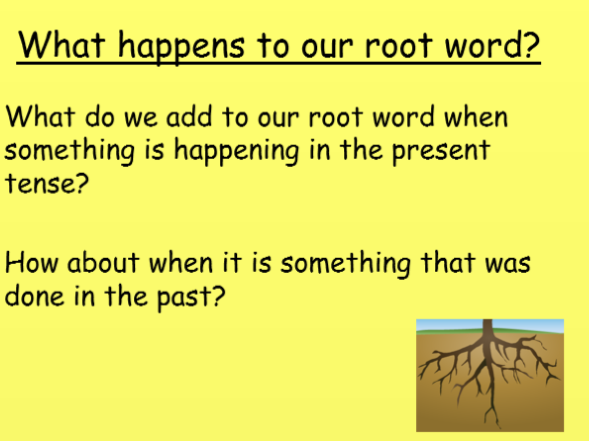 What happens to our root word?

What do we add to our root word when something is happening in the present tense?

How about when it is something that was done in the past?